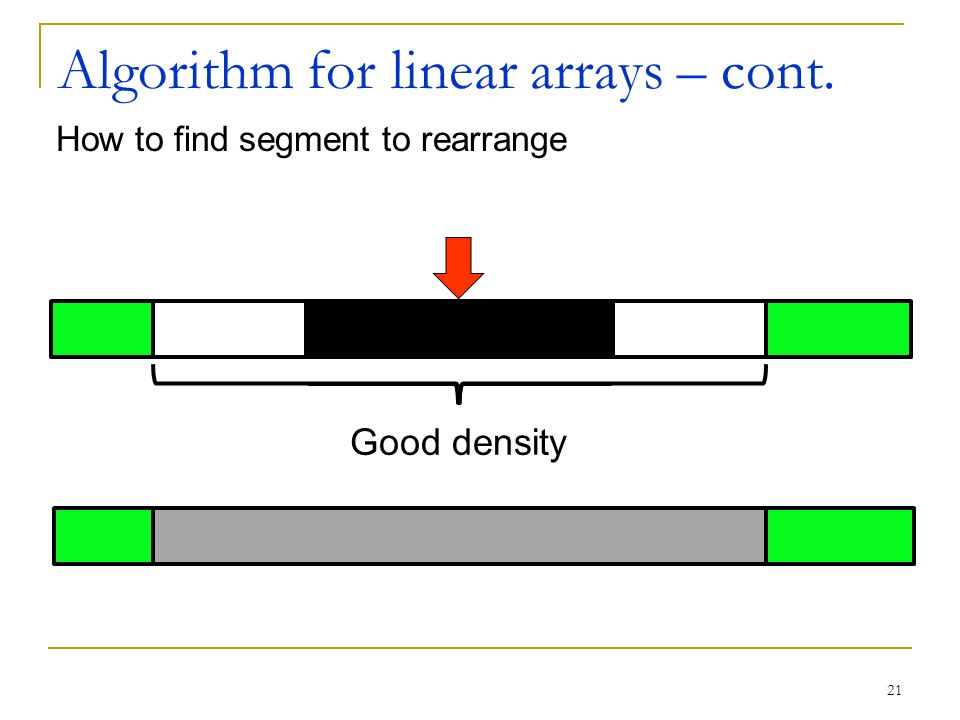 Algorithm for linear arrays – cont.

How to find segment to rearrange

Good density

21